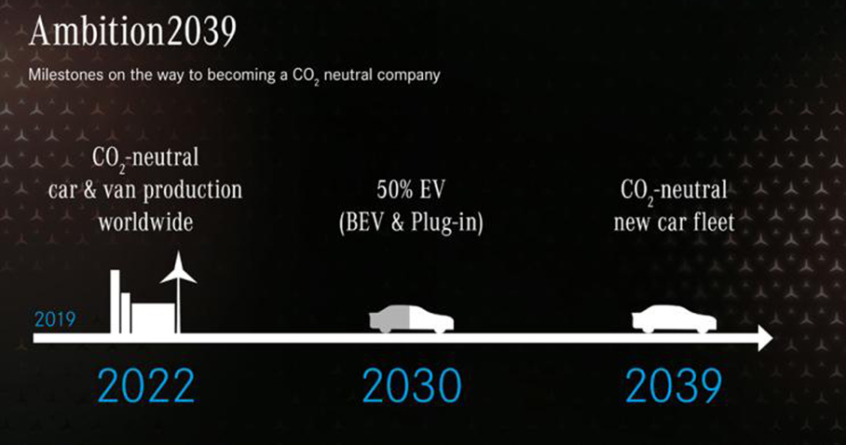 Ambition2039

Milestones on the way to becoming a $CO_2$ neutral company

$CO_2$-neutral car & van production worldwide

50% EV (BEV & Plug-in)

$CO_2$-neutral new car fleet

2019

2022

2030

2039